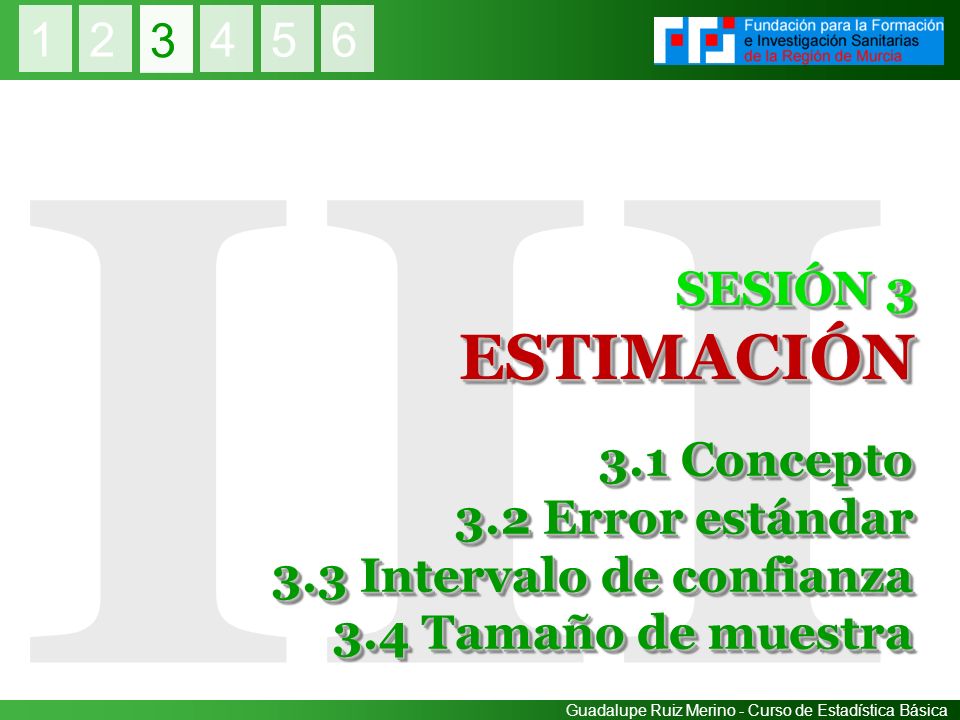 1 2 3 4 5 6

Fundación para la Formación e Investigación Sanitarias de la Región de Murcia

III

SESIÓN 3
ESTIMACIÓN

3.1 Concepto
3.2 Error estándar
3.3 Intervalo de confianza
3.4 Tamaño de muestra

Guadalupe Ruiz Merino - Curso de Estadística Básica